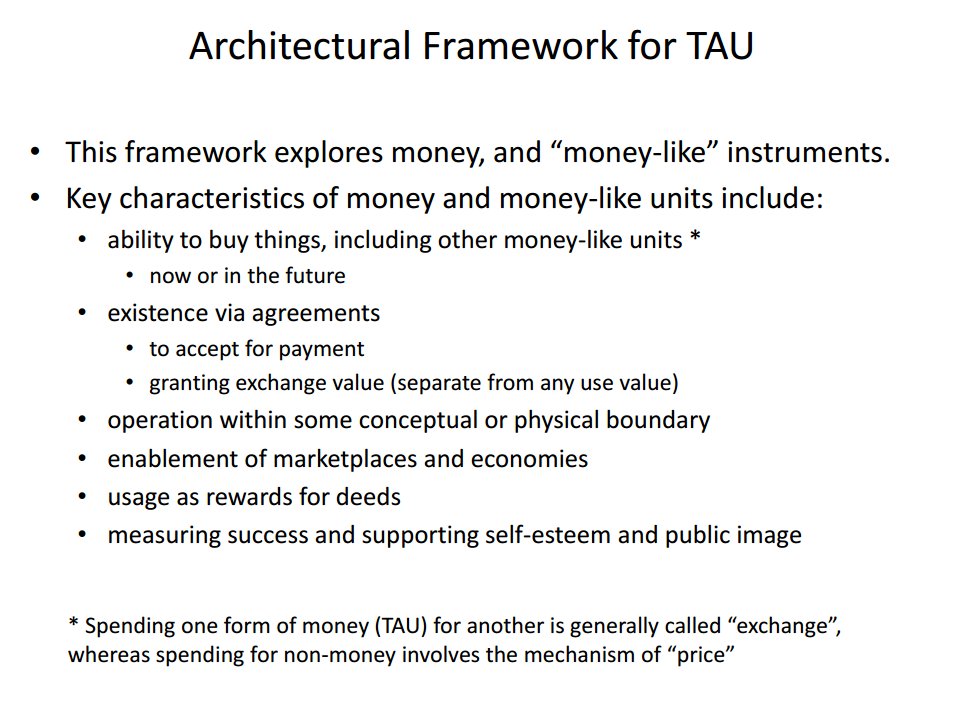 Architectural Framework for TAU

• This framework explores money, and “money-like” instruments.
• Key characteristics of money and money-like units include:
  • ability to buy things, including other money-like units *
    • now or in the future
  • existence via agreements
    • to accept for payment
    • granting exchange value (separate from any use value)
  • operation within some conceptual or physical boundary
  • enablement of marketplaces and economies
  • usage as rewards for deeds
  • measuring success and supporting self-esteem and public image

* Spending one form of money (TAU) for another is generally called “exchange”, whereas spending for non-money involves the mechanism of “price”